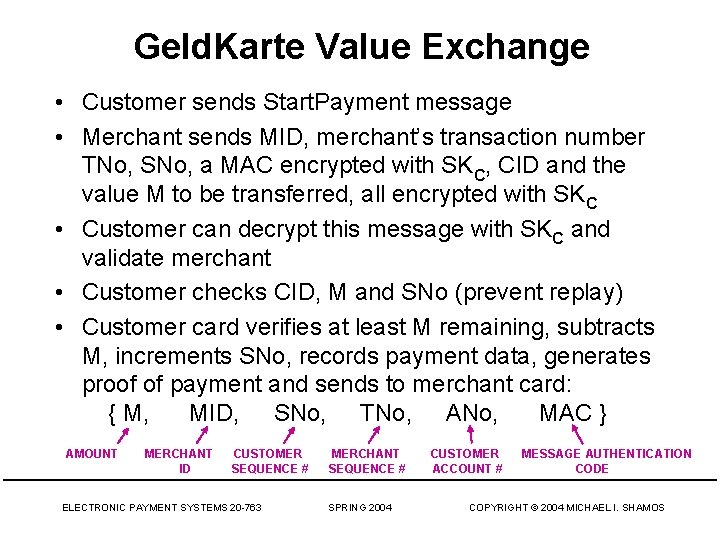 GeldKarte Value Exchange

• Customer sends StartPayment message

• Merchant sends MID, merchant's transaction number TNo, SNo, a MAC encrypted with $SK_C$, CID and the value M to be transferred, all encrypted with $SK_C$

• Customer can decrypt this message with $SK_C$ and validate merchant

• Customer checks CID, M and SNo (prevent replay)

• Customer card verifies at least M remaining, subtracts M, increments SNo, records payment data, generates proof of payment and sends to merchant card:

{ M, MID, SNo, TNo, ANo, MAC }

AMOUNT

MERCHANT ID

CUSTOMER SEQUENCE #

MERCHANT SEQUENCE #

CUSTOMER ACCOUNT #

MESSAGE AUTHENTICATION CODE

ELECTRONIC PAYMENT SYSTEMS 20-763

SPRING 2004

COPYRIGHT © 2004 MICHAEL I. SHAMOS